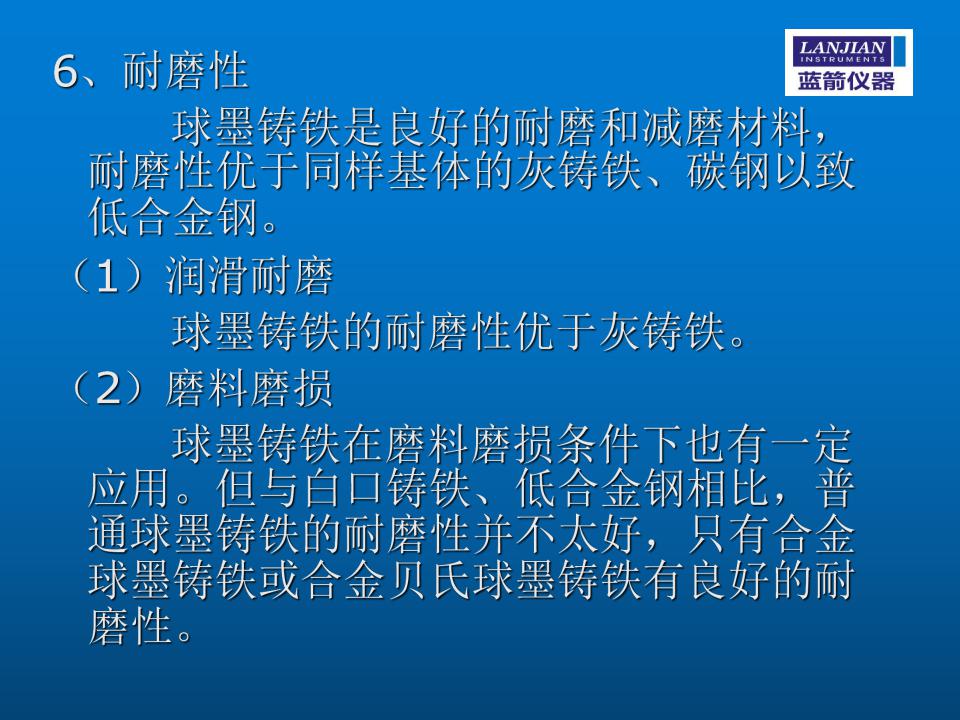 LANJIAN
INSTRUMENTS
蓝箭仪器

6、耐磨性

球墨铸铁是良好的耐磨和减磨材料，耐磨性优于同样基体的灰铸铁、碳钢以致低合金钢。

（1）润滑耐磨

球墨铸铁的耐磨性优于灰铸铁。

（2）磨料磨损

球墨铸铁在磨料磨损条件下也有一定应用。但与白口铸铁、低合金钢相比，普通球墨铸铁的耐磨性并不太好，只有合金球墨铸铁或合金贝氏球墨铸铁有良好的耐磨性。